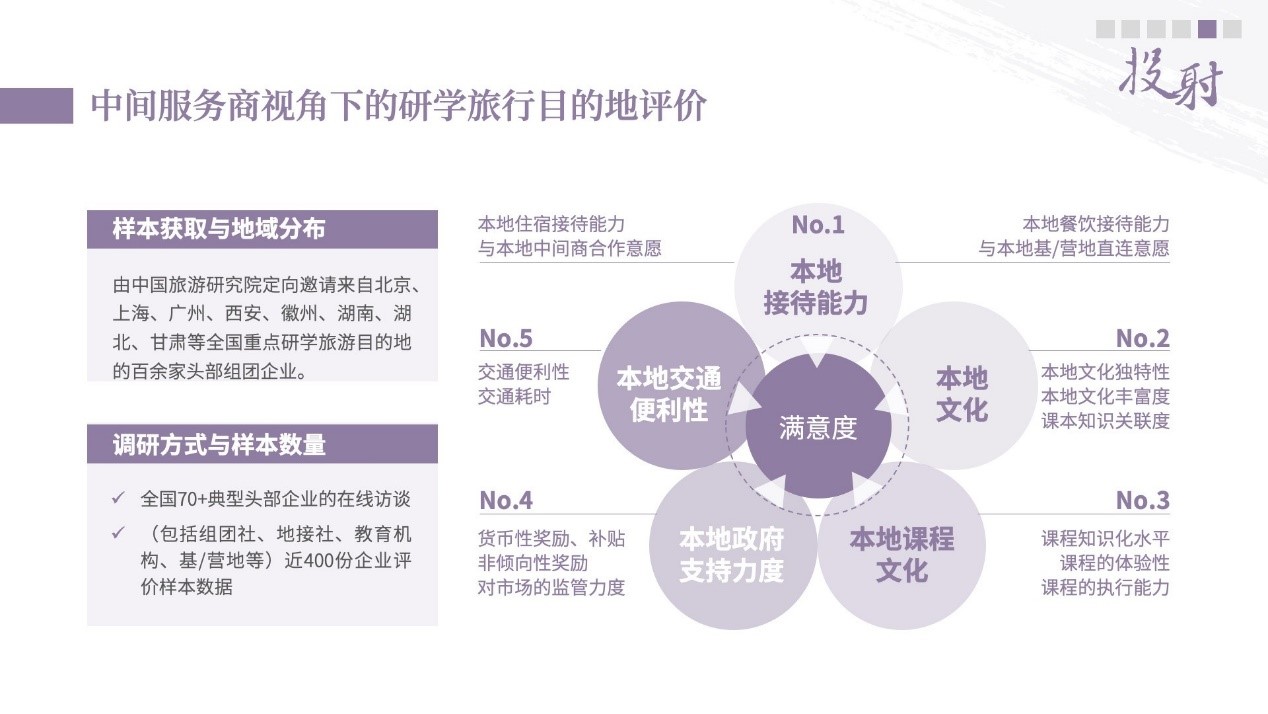 投射

中间服务商视角下的研学旅行目的地评价

样本获取与地域分布

由中国旅游研究院定向邀请来自北京、上海、广州、西安、徽州、湖南、湖北、甘肃等全国重点研学旅游目的地的百余家头部组团企业。

调研方式与样本数量

✓ 全国70+典型头部企业的在线访谈

✓ （包括组团社、地接社、教育机构、基/营地等）近400份企业评价样本数据

本地住宿接待能力
与本地中间商合作意愿

No.1
本地接待能力

本地餐饮接待能力
与本地基/营地直连意愿

No.5
交通便利性
交通耗时

本地交通便利性

满意度

本地文化

No.2
本地文化独特性
本地文化丰富度
课本知识关联度

No.4
货币性奖励、补贴
非倾向性奖励
对市场的监管力度

本地政府支持力度

本地课程文化

No.3
课程知识化水平
课程的体验性
课程的执行能力